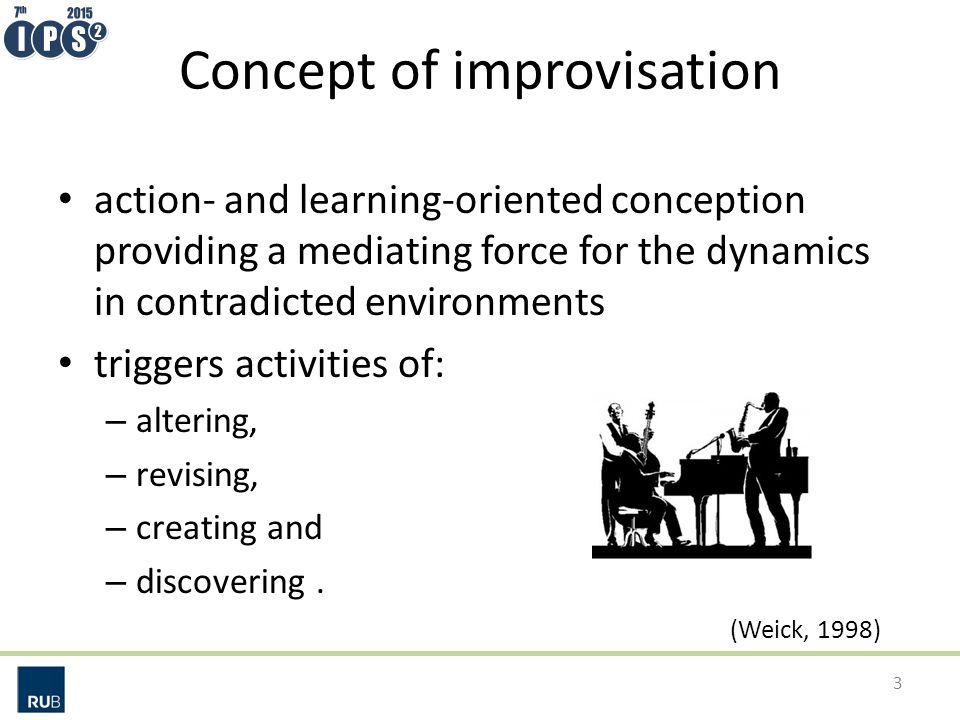 7th 2015
IPS2

Concept of improvisation

• action- and learning-oriented conception providing a mediating force for the dynamics in contradicted environments
• triggers activities of:
– altering,
– revising,
– creating and
– discovering .

(Weick, 1998)

RUB

3